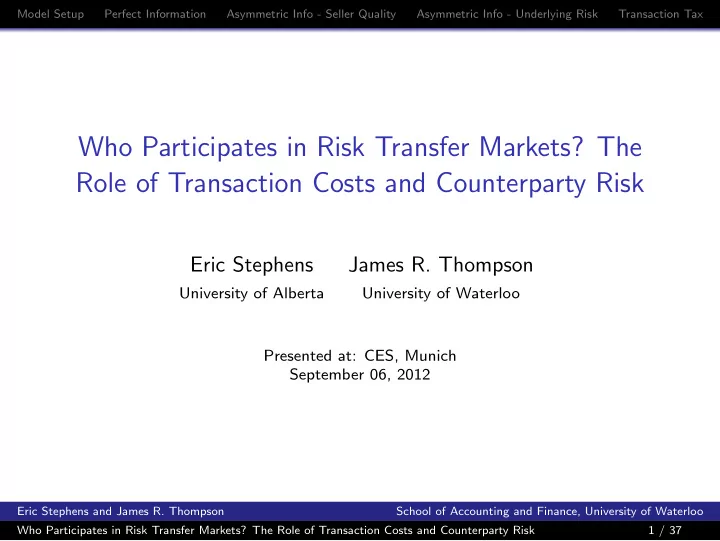 Model Setup Perfect Information Asymmetric Info - Seller Quality Asymmetric Info - Underlying Risk Transaction Tax

Who Participates in Risk Transfer Markets? The Role of Transaction Costs and Counterparty Risk

Eric Stephens
University of Alberta

James R. Thompson
University of Waterloo

Presented at: CES, Munich
September 06, 2012

Eric Stephens and James R. Thompson School of Accounting and Finance, University of Waterloo
Who Participates in Risk Transfer Markets? The Role of Transaction Costs and Counterparty Risk 1 / 37